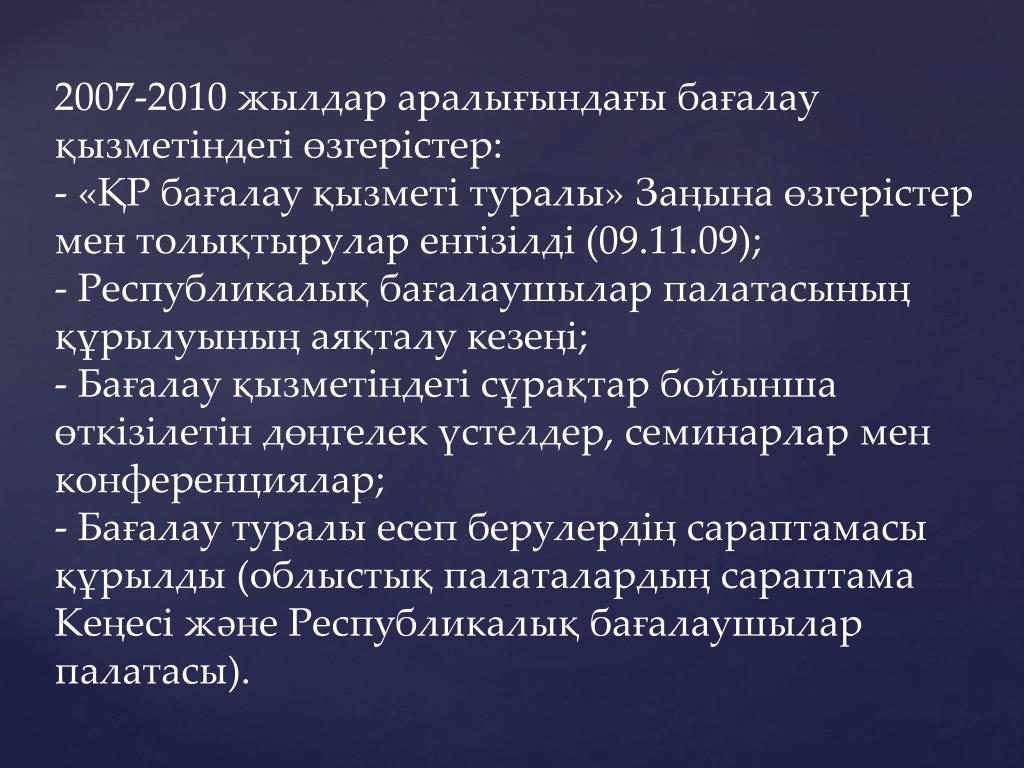 2007-2010 жылдар аралығындағы бағалау қызметіндегі өзгерістер:
- «ҚР бағалау қызметі туралы» Заңына өзгерістер мен толықтырулар енгізілді (09.11.09);
- Республикалық бағалаушылар палатасының құрылуының аяқталу кезеңі;
- Бағалау қызметіндегі сұрақтар бойынша өткізілетін дөңгелек үстелдер, семинарлар мен конференциялар;
- Бағалау туралы есеп берулердің сараптамасы құрылды (облыстық палаталардың сараптама Кеңесі және Республикалық бағалаушылар палатасы).